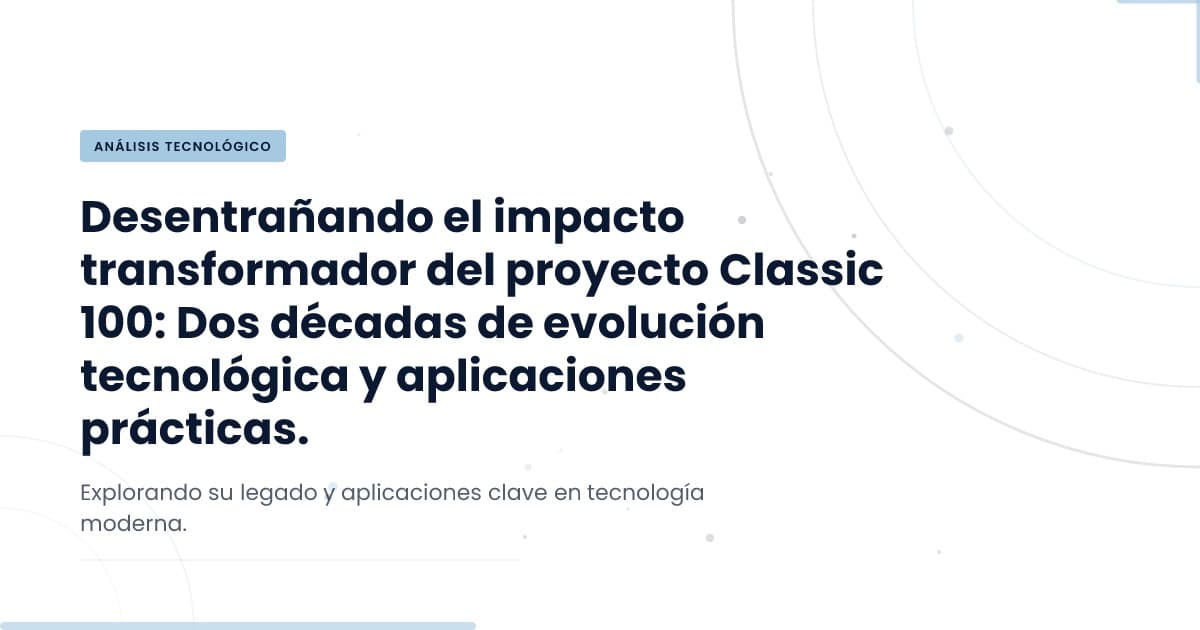 ANÁLISIS TECNOLÓGICO

Desentrañando el impacto transformador del proyecto Classic 100: Dos décadas de evolución tecnológica y aplicaciones prácticas.

Explorando su legado y aplicaciones clave en tecnología moderna.